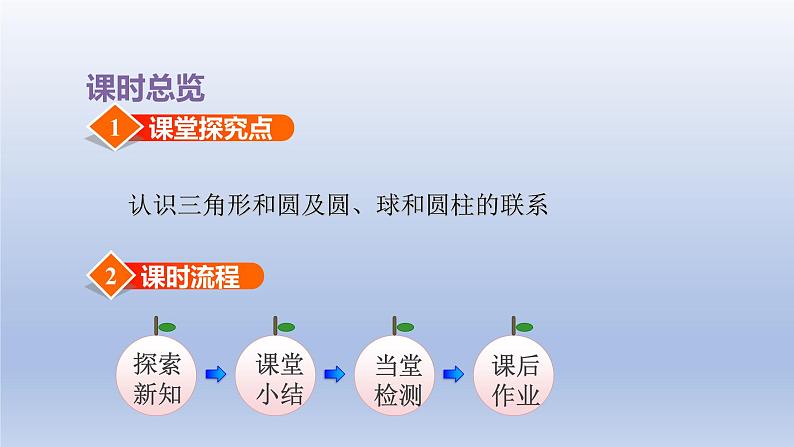 课时总览

1 课堂探究点

认识三角形和圆及圆、球和圆柱的联系

2 课时流程

探索新知 课堂小结 当堂检测 课后作业